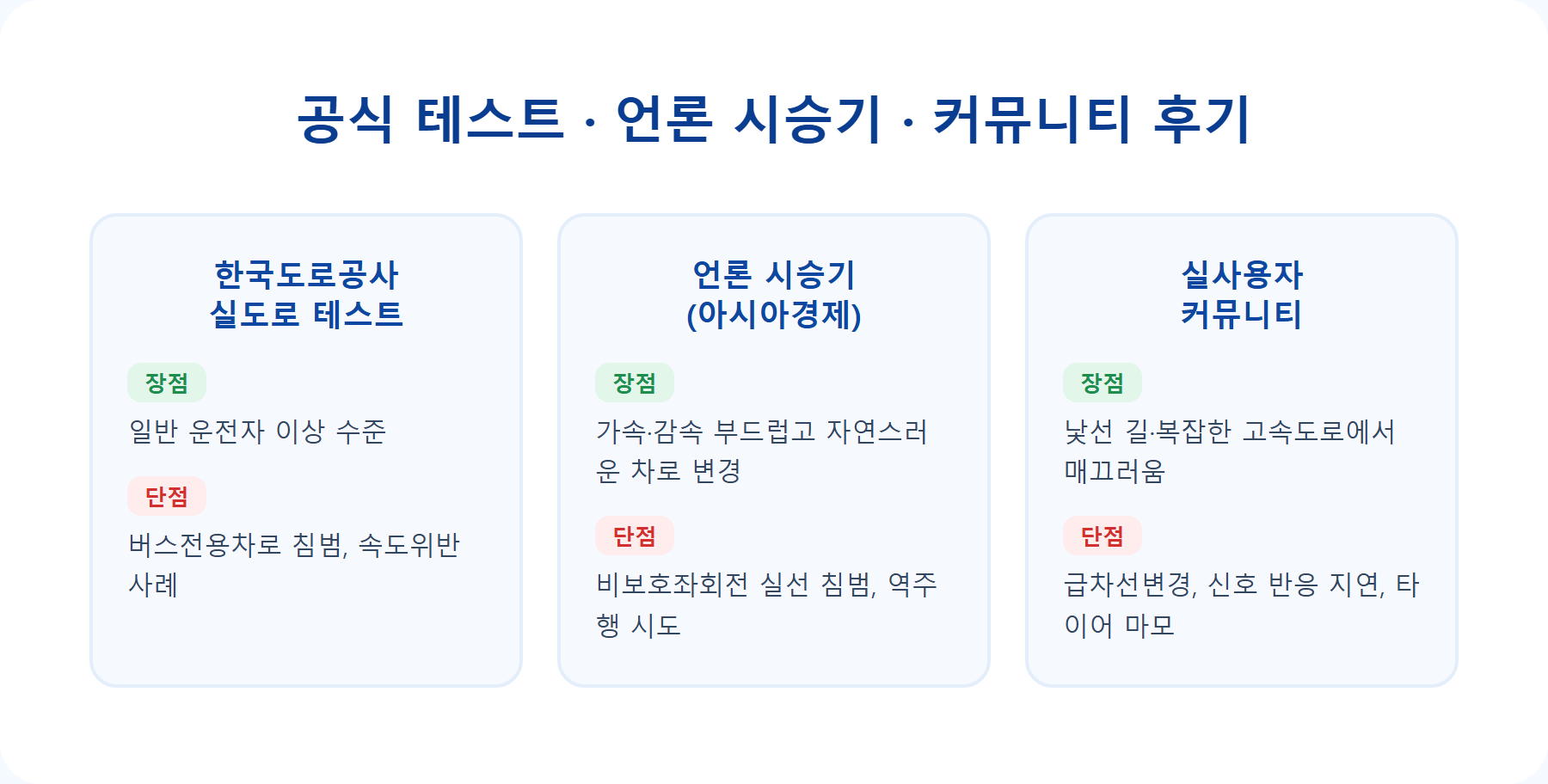 공식 테스트 · 언론 시승기 · 커뮤니티 후기

한국도로공사
실도로 테스트

장점

일반 운전자 이상 수준

단점

버스전용차로 침범, 속도위반 사례

언론 시승기
(아시아경제)

장점

가속·감속 부드럽고 자연스러운 차로 변경

단점

비보호좌회전 실선 침범, 역주행 시도

실사용자
커뮤니티

장점

낯선 길·복잡한 고속도로에서 매끄러움

단점

급차선변경, 신호 반응 지연, 타이어 마모